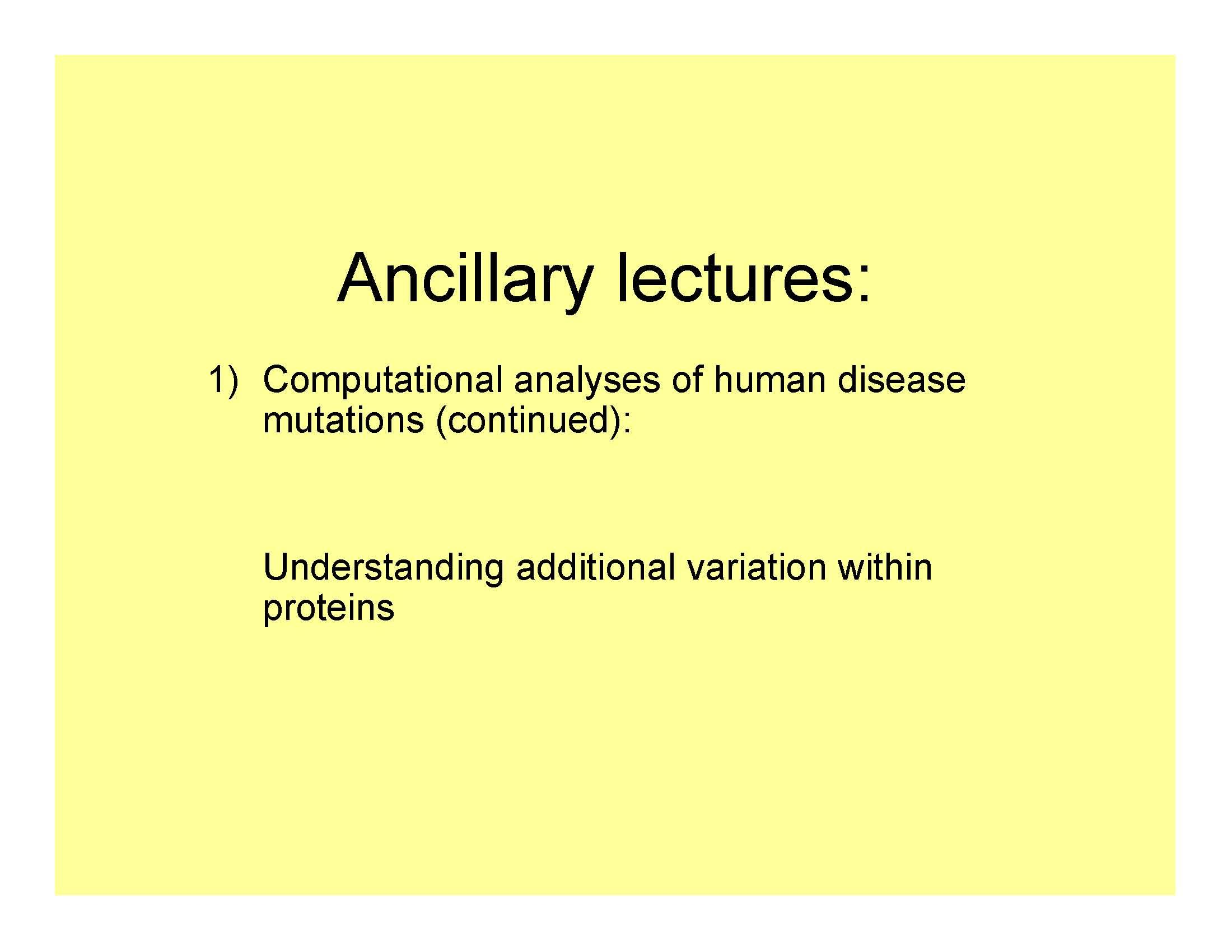 Ancillary lectures:

1) Computational analyses of human disease mutations (continued):

Understanding additional variation within proteins